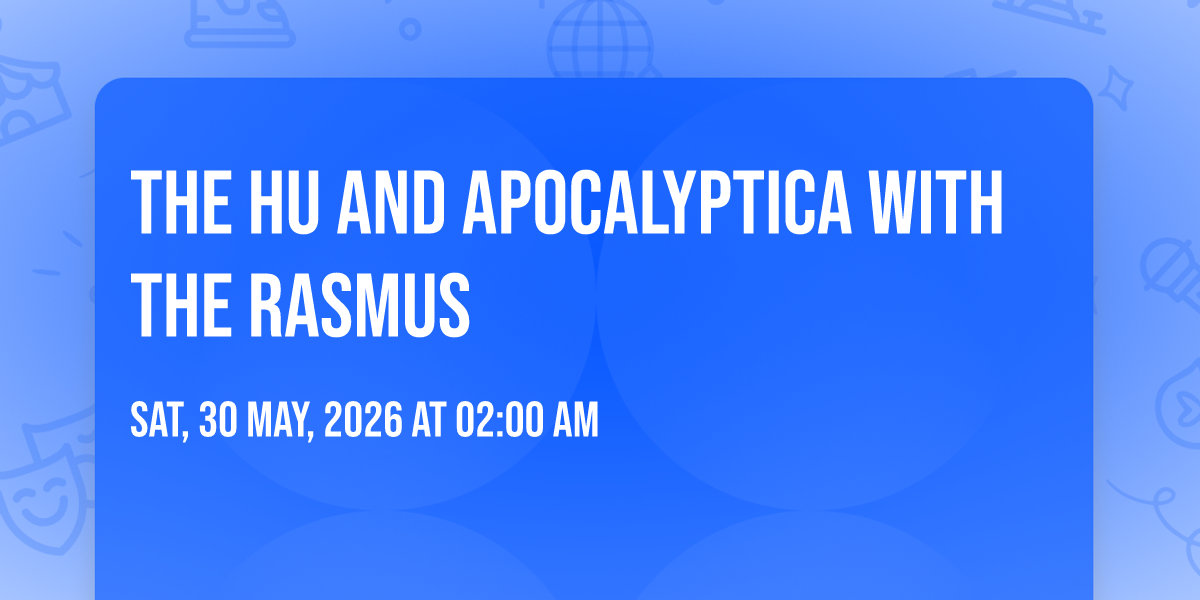 THE HU AND APOCALYPTICA WITH THE RASMUS

SAT, 30 MAY, 2026 AT 02:00 AM